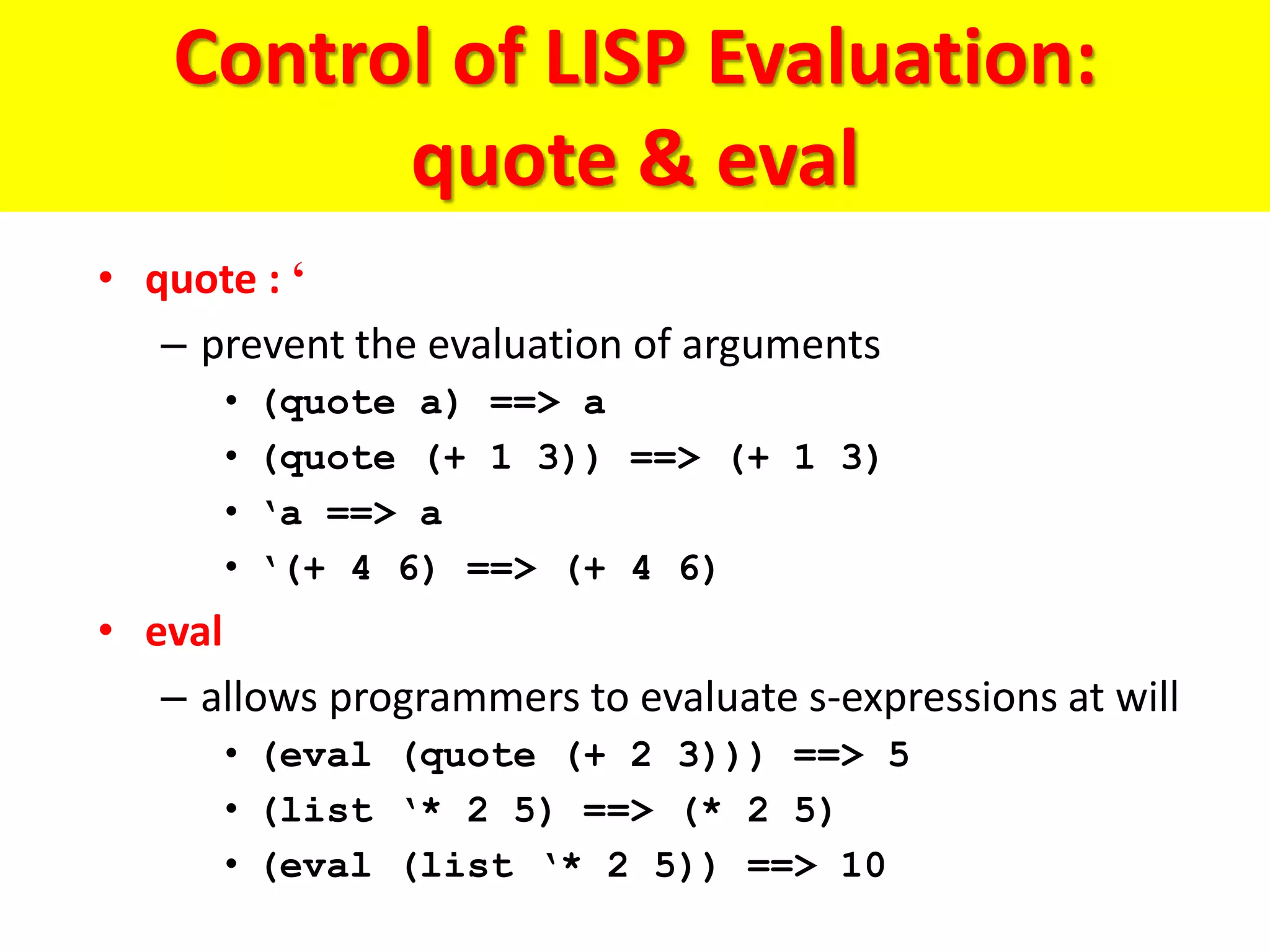 Control of LISP Evaluation: quote & eval

• quote : ‘
– prevent the evaluation of arguments
• (quote a) ==> a
• (quote (+ 1 3)) ==> (+ 1 3)
• ‘a ==> a
• ‘(+ 4 6) ==> (+ 4 6)

• eval
– allows programmers to evaluate s-expressions at will
• (eval (quote (+ 2 3))) ==> 5
• (list ‘* 2 5) ==> (* 2 5)
• (eval (list ‘* 2 5)) ==> 10